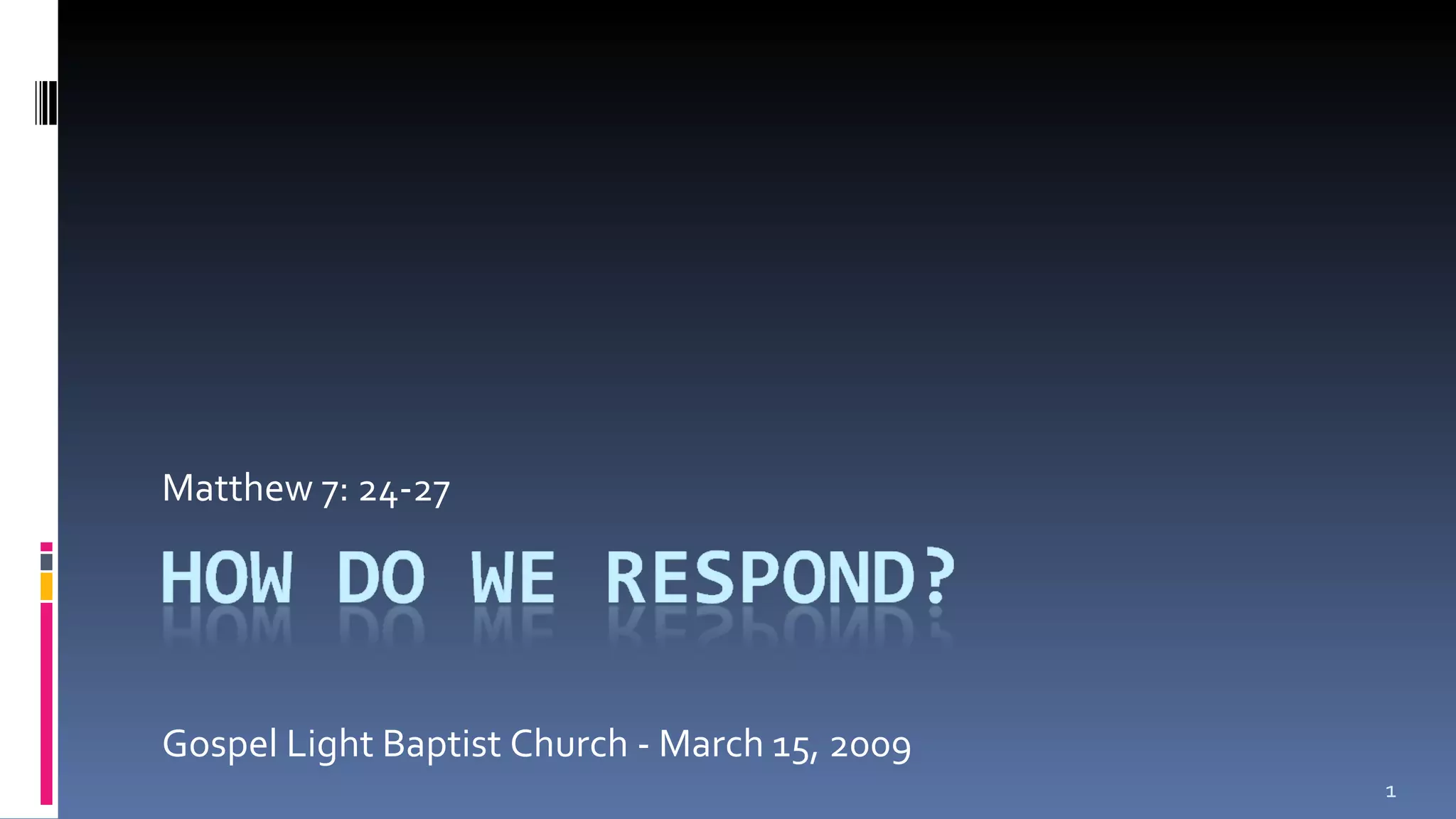 Matthew 7: 24-27

HOW DO WE RESPOND?

Gospel Light Baptist Church - March 15, 2009

1